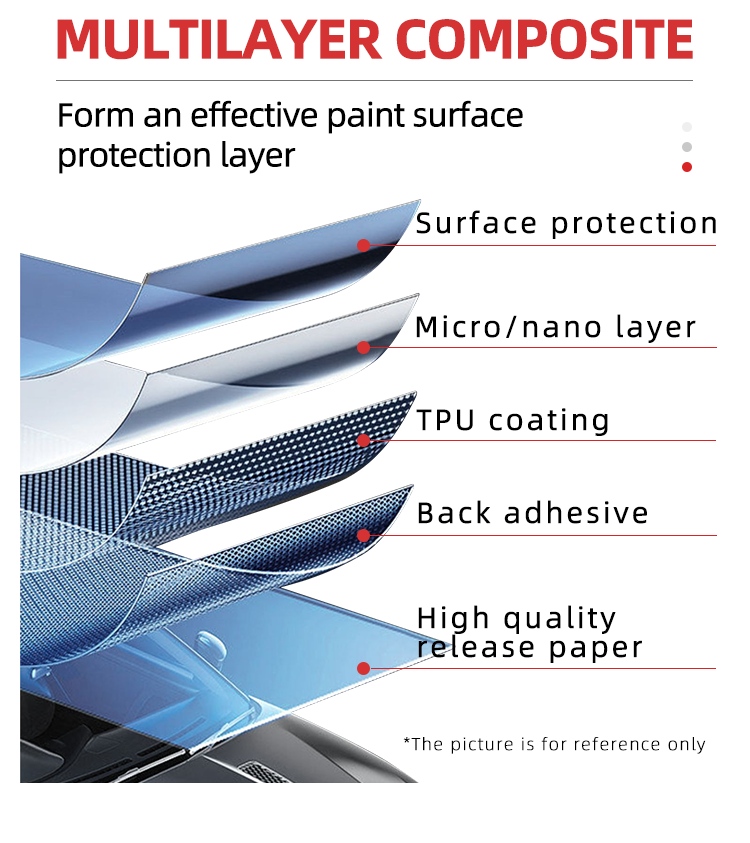 MULTILAYER COMPOSITE

Form an effective paint surface protection layer

Surface protection

Micro/nano layer

TPU coating

Back adhesive

High quality release paper

*The picture is for reference only